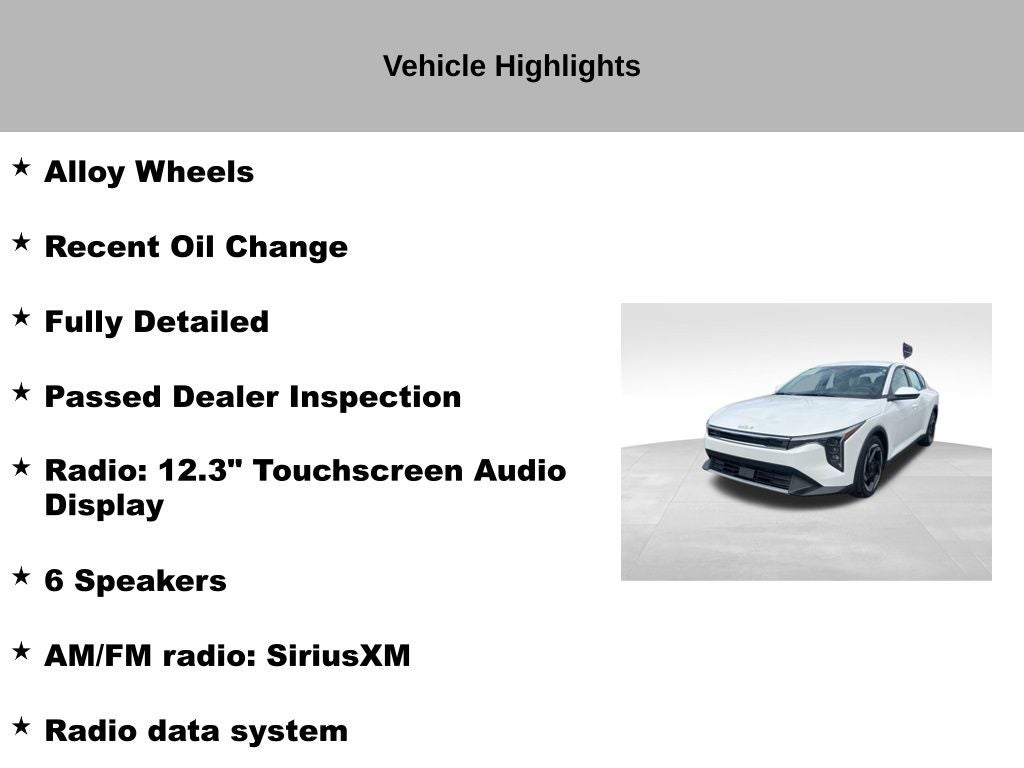 Vehicle Highlights

★ Alloy Wheels

★ Recent Oil Change

★ Fully Detailed

★ Passed Dealer Inspection

★ Radio: 12.3" Touchscreen Audio Display

★ 6 Speakers

★ AM/FM radio: SiriusXM

★ Radio data system